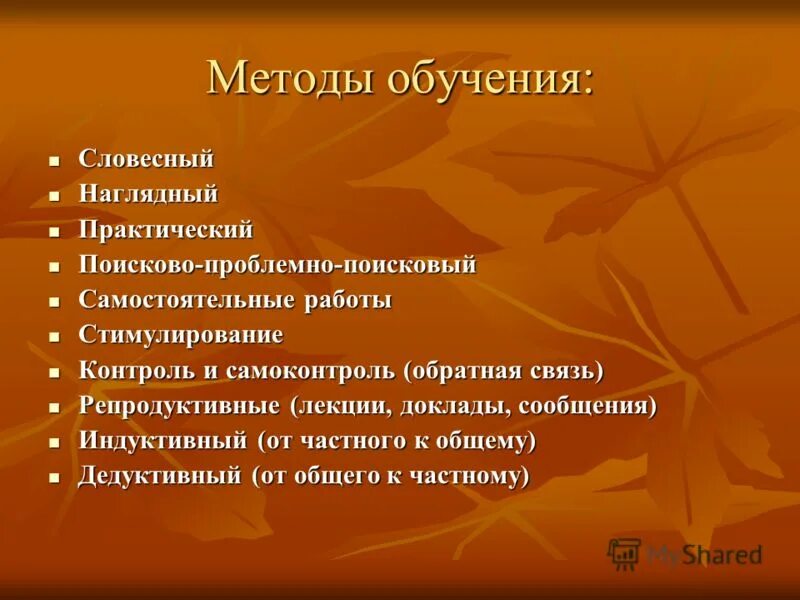 Методы обучения:

- Словесный
- Наглядный
- Практический
- Поисково-проблемно-поисковый
- Самостоятельные работы
- Стимулирование
- Контроль и самоконтроль (обратная связь)
- Репродуктивные (лекции, доклады, сообщения)
- Индуктивный (от частного к общему)
- Дедуктивный (от общего к частному)

MyShared